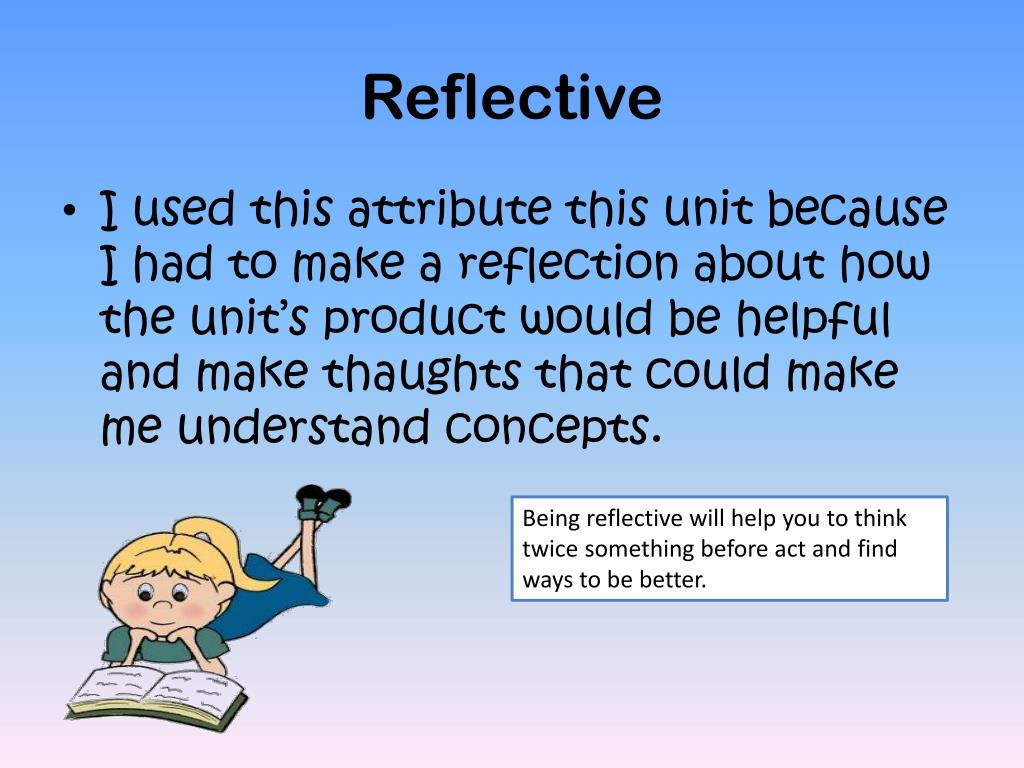 Reflective

• I used this attribute this unit because I had to make a reflection about how the unit's product would be helpful and make thaughts that could make me understand concepts.

Being reflective will help you to think twice something before act and find ways to be better.